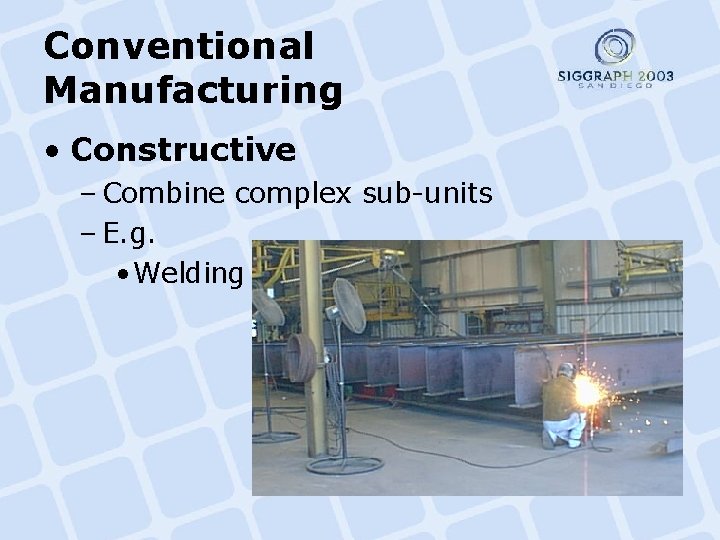 Conventional Manufacturing

SIGGRAPH 2003
SAN DIEGO

• Constructive
– Combine complex sub-units
– E.g.
• Welding